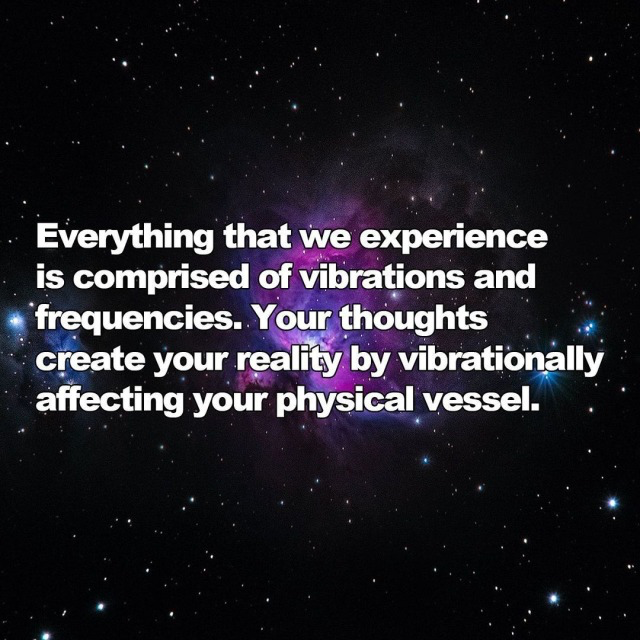 Everything that we experience is comprised of vibrations and frequencies. Your thoughts create your reality by vibrationally affecting your physical vessel.